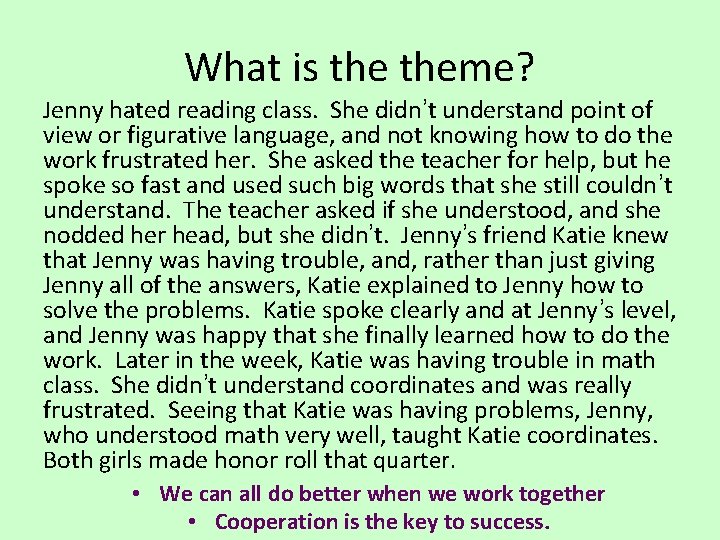 What is the theme?

Jenny hated reading class. She didn't understand point of view or figurative language, and not knowing how to do the work frustrated her. She asked the teacher for help, but he spoke so fast and used such big words that she still couldn't understand. The teacher asked if she understood, and she nodded her head, but she didn't. Jenny's friend Katie knew that Jenny was having trouble, and, rather than just giving Jenny all of the answers, Katie explained to Jenny how to solve the problems. Katie spoke clearly and at Jenny's level, and Jenny was happy that she finally learned how to do the work. Later in the week, Katie was having trouble in math class. She didn't understand coordinates and was really frustrated. Seeing that Katie was having problems, Jenny, who understood math very well, taught Katie coordinates. Both girls made honor roll that quarter.

• We can all do better when we work together
• Cooperation is the key to success.